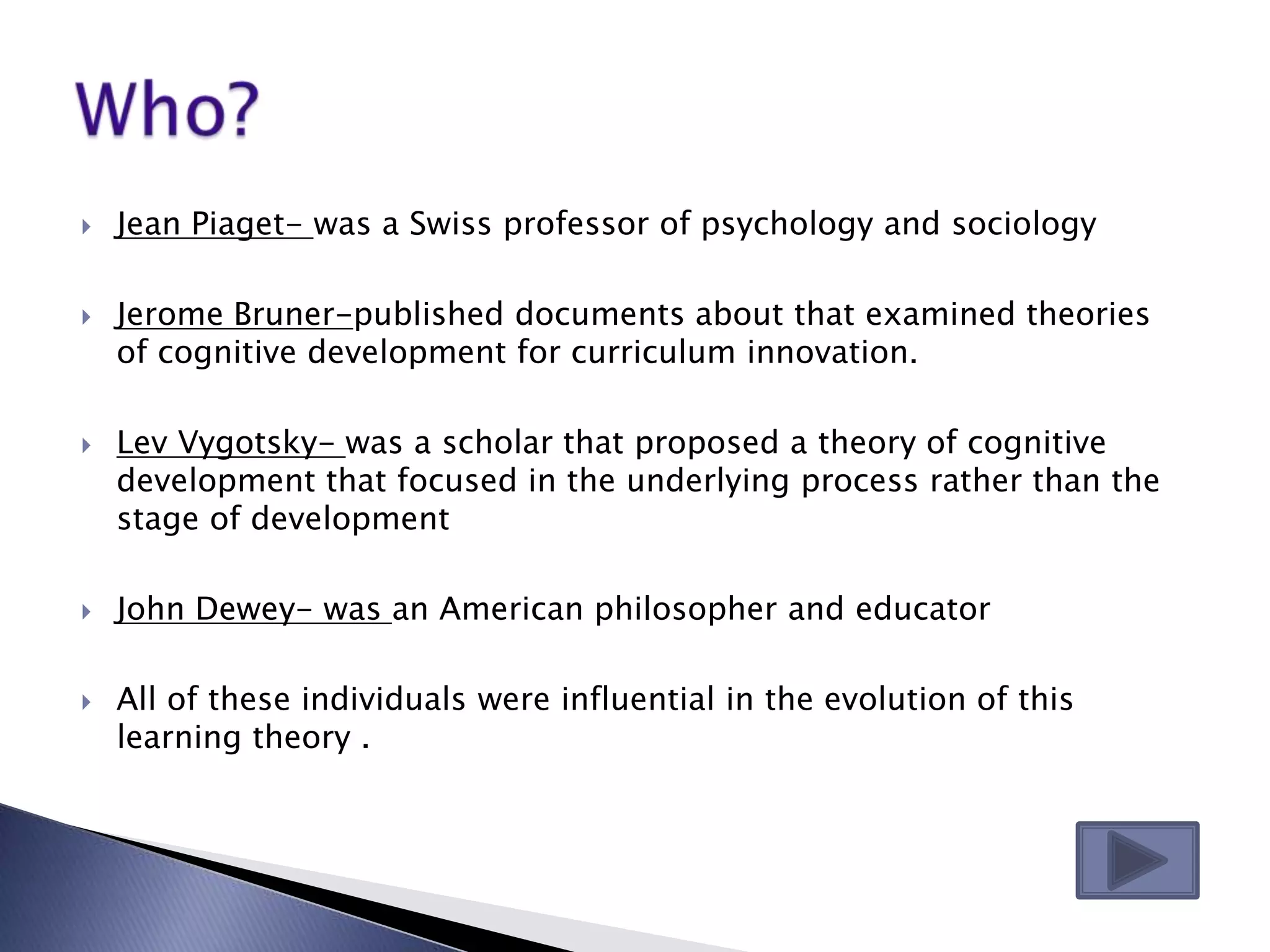 Who?

Jean Piaget- was a Swiss professor of psychology and sociology

Jerome Bruner-published documents about that examined theories of cognitive development for curriculum innovation.

Lev Vygotsky- was a scholar that proposed a theory of cognitive development that focused in the underlying process rather than the stage of development

John Dewey- was an American philosopher and educator

All of these individuals were influential in the evolution of this learning theory .